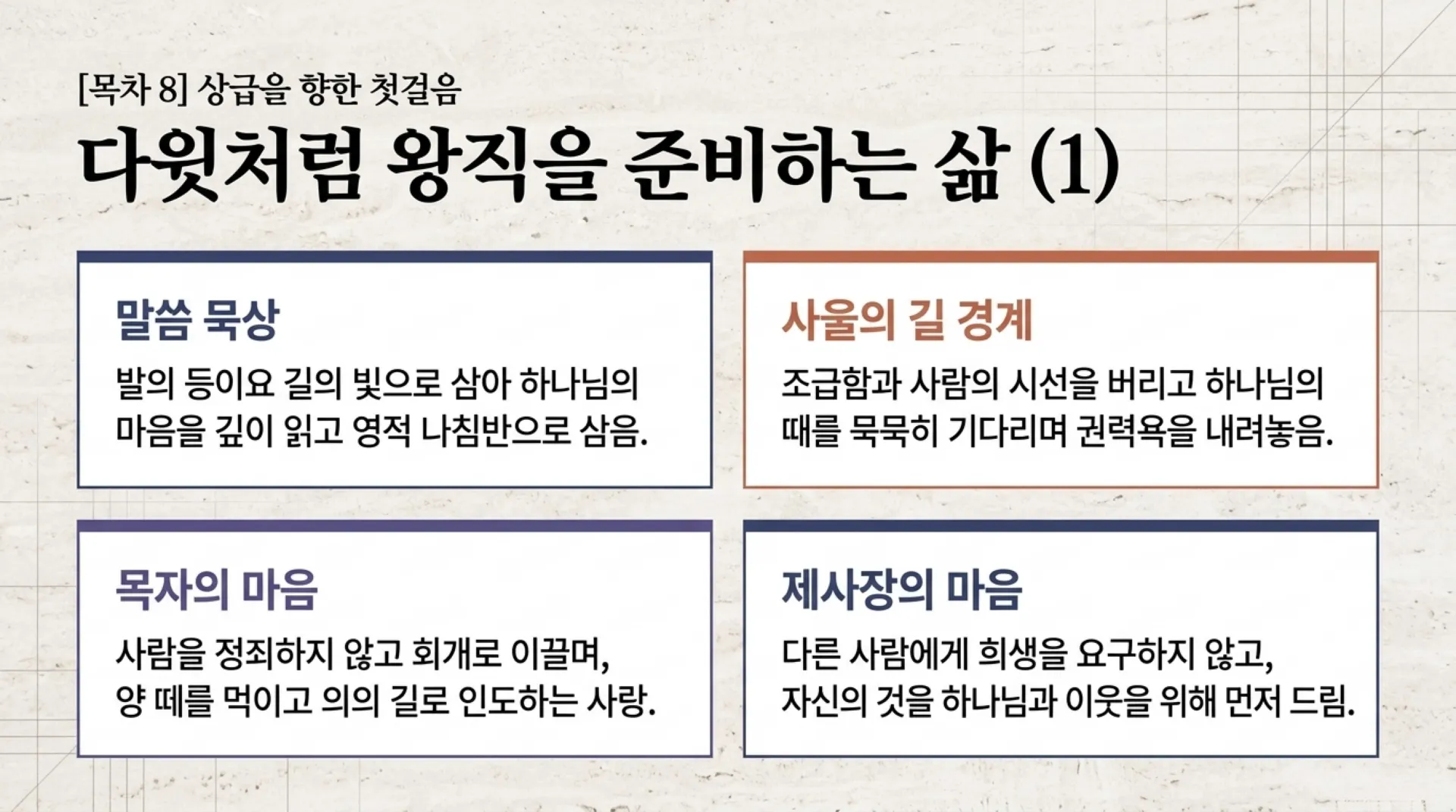 [목차 8] 상급을 향한 첫걸음

다윗처럼 왕직을 준비하는 삶 (1)

말씀 묵상

발의 등이요 길의 빛으로 삼아 하나님의 마음을 깊이 읽고 영적 나침반으로 삼음.

사울의 길 경계

조급함과 사람의 시선을 버리고 하나님의 때를 묵묵히 기다리며 권력욕을 내려놓음.

목자의 마음

사람을 정죄하지 않고 회개로 이끌며, 양 떼를 먹이고 의의 길로 인도하는 사랑.

제사장의 마음

다른 사람에게 희생을 요구하지 않고, 자신의 것을 하나님과 이웃을 위해 먼저 드림.